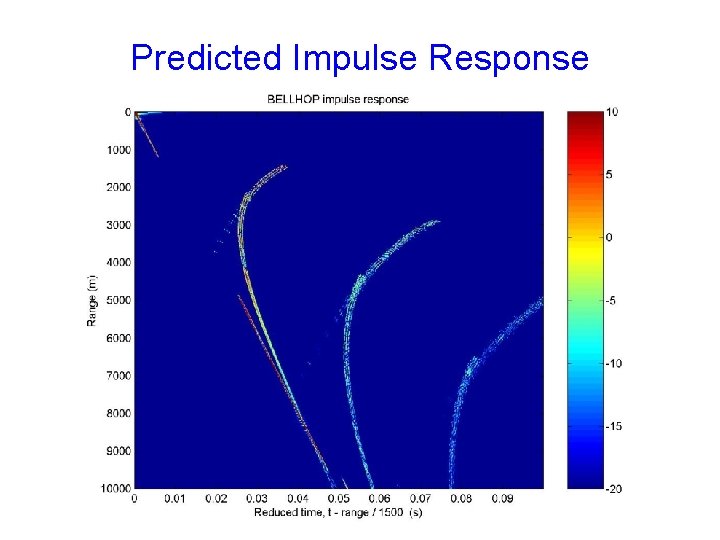 Predicted Impulse Response

BELLHOP impulse response

Range (m)

0
1000
2000
3000
4000
5000
6000
7000
8000
9000
10000

0 0.01 0.02 0.03 0.04 0.05 0.06 0.07 0.08 0.09

Reduced time, t - range / 1500 (s)

10
5
0
-5
-10
-15
-20